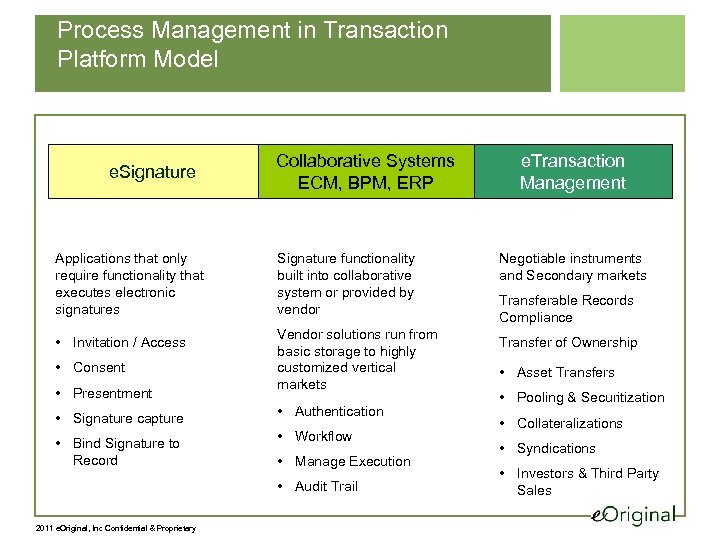 Process Management in Transaction Platform Model

eSignature

Collaborative Systems
ECM, BPM, ERP

eTransaction Management

Applications that only require functionality that executes electronic signatures

• Invitation / Access
• Consent
• Presentment
• Signature capture
• Bind Signature to Record

Signature functionality built into collaborative system or provided by vendor

Vendor solutions run from basic storage to highly customized vertical markets

• Authentication
• Workflow
• Manage Execution
• Audit Trail

Negotiable instruments and Secondary markets

Transferable Records Compliance

Transfer of Ownership

• Asset Transfers
• Pooling & Securitization
• Collateralizations
• Syndications
• Investors & Third Party Sales

eOriginal

2011 eOriginal, Inc Confidential & Proprietary